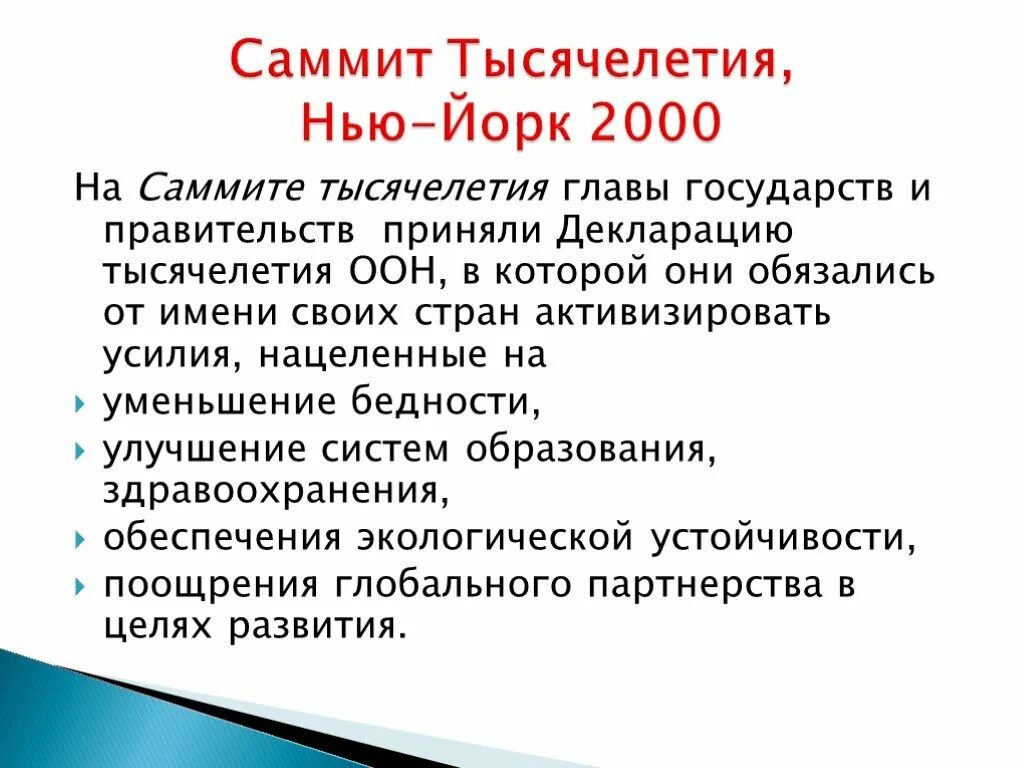 Саммит Тысячелетия, Нью-Йорк 2000

На Саммите тысячелетия главы государств и правительств приняли Декларацию тысячелетия ООН, в которой они обязались от имени своих стран активизировать усилия, нацеленные на

уменьшение бедности,

улучшение систем образования, здравоохранения,

обеспечения экологической устойчивости,

поощрения глобального партнерства в целях развития.